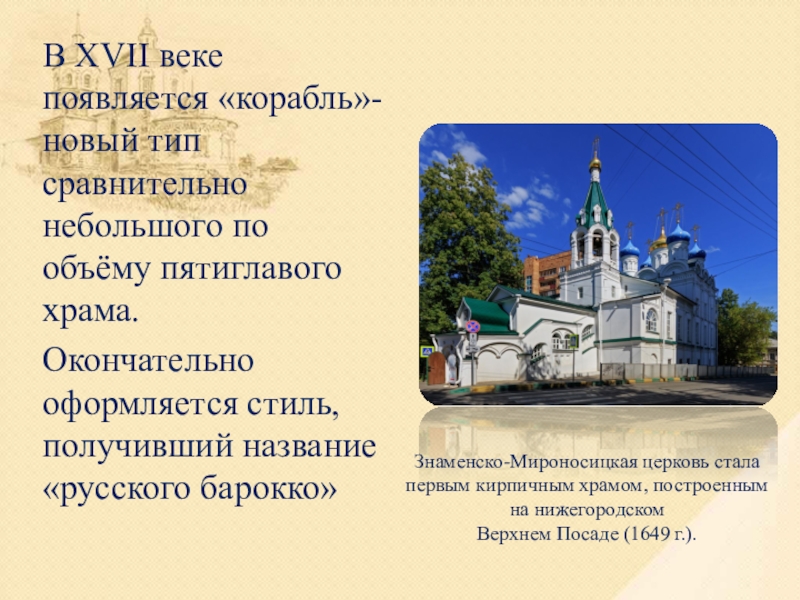 В XVII веке появляется «корабль»- новый тип сравнительно небольшого по объёму пятиглавого храма.

Окончательно оформляется стиль, получивший название «русского барокко»

Знаменско-Мироносицкая церковь стала первым кирпичным храмом, построенным на нижегородском Верхнем Посаде (1649 г.).